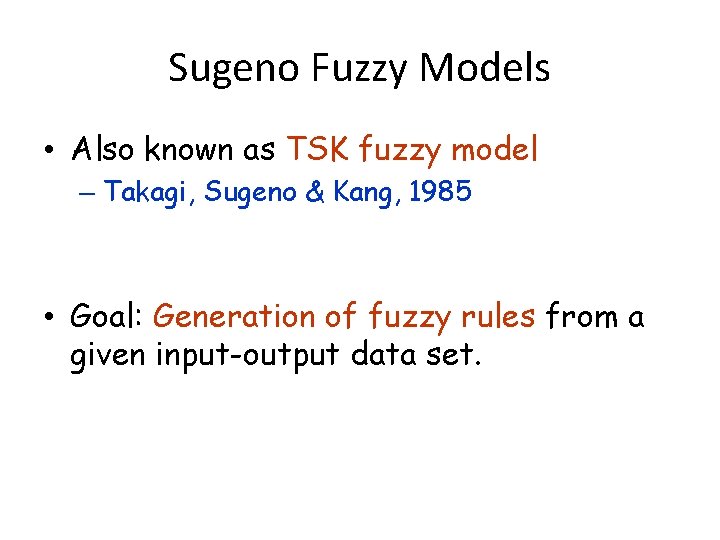 Sugeno Fuzzy Models

• Also known as TSK fuzzy model
– Takagi, Sugeno & Kang, 1985

• Goal: Generation of fuzzy rules from a given input-output data set.